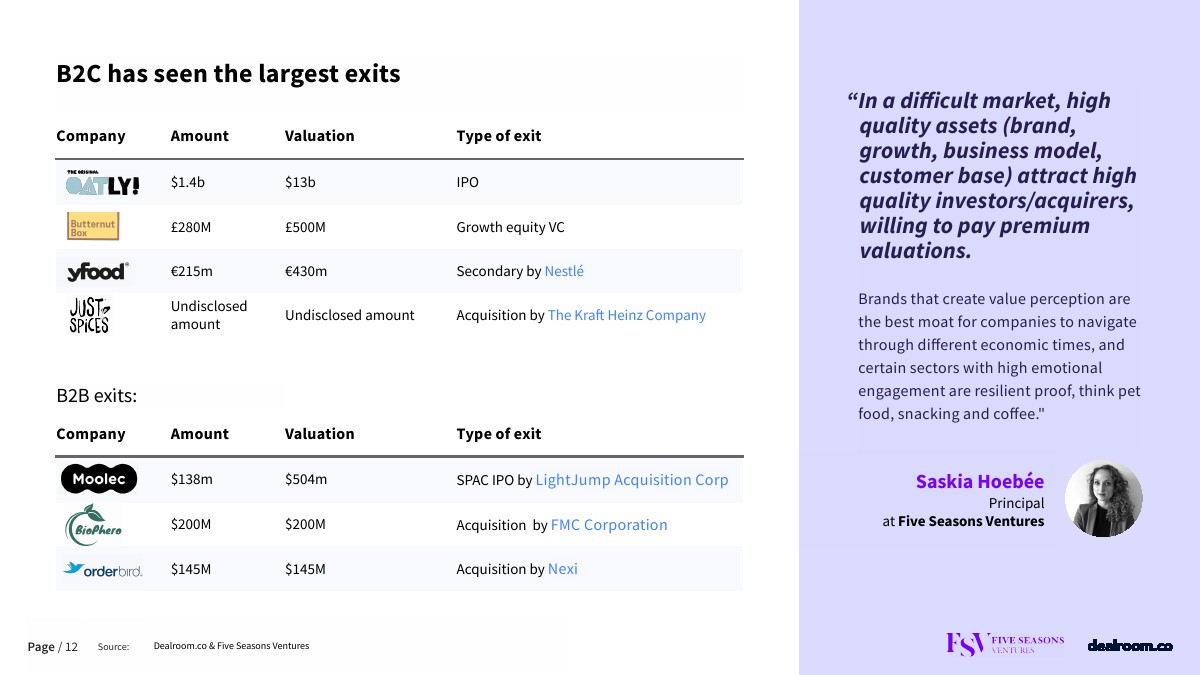 B2C has seen the largest exits

| Company | Amount | Valuation | Type of exit |
|---|---|---|---|
| THE ORIGINAL OATLY! | $1.4b | $13b | IPO |
| Butternut Box | £280M | £500M | Growth equity VC |
| yfood | €215m | €430m | Secondary by Nestlé |
| JUST SPICES | Undisclosed amount | Undisclosed amount | Acquisition by The Kraft Heinz Company |

B2B exits:

| Company | Amount | Valuation | Type of exit |
|---|---|---|---|
| Moolec | $138m | $504m | SPAC IPO by LightJump Acquisition Corp |
| BioPhero | $200M | $200M | Acquisition by FMC Corporation |
| orderbird. | $145M | $145M | Acquisition by Nexi |

“In a difficult market, high quality assets (brand, growth, business model, customer base) attract high quality investors/acquirers, willing to pay premium valuations.

Brands that create value perception are the best moat for companies to navigate through different economic times, and certain sectors with high emotional engagement are resilient proof, think pet food, snacking and coffee."

Saskia Hoebée
Principal
at Five Seasons Ventures

Page / 12 Source: Dealroom.co & Five Seasons Ventures

FSV FIVE SEASONS VENTURES dealroom.co